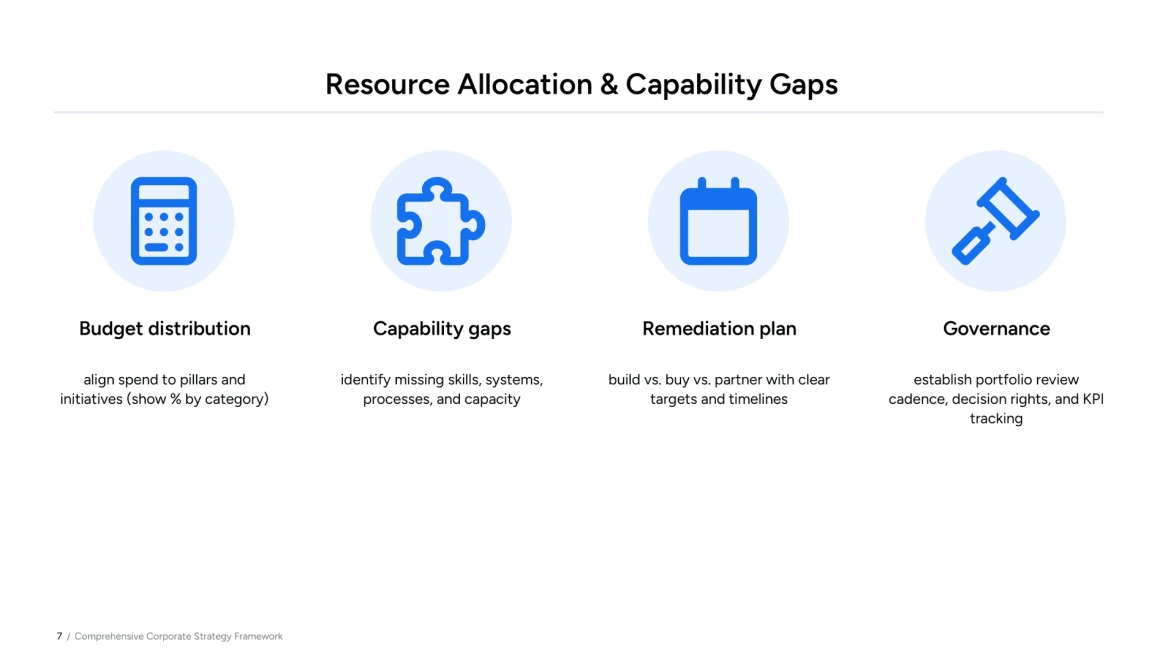 Resource Allocation & Capability Gaps

Budget distribution

align spend to pillars and initiatives (show % by category)

Capability gaps

identify missing skills, systems, processes, and capacity

Remediation plan

build vs. buy vs. partner with clear targets and timelines

Governance

establish portfolio review cadence, decision rights, and KPI tracking

7 / Comprehensive Corporate Strategy Framework